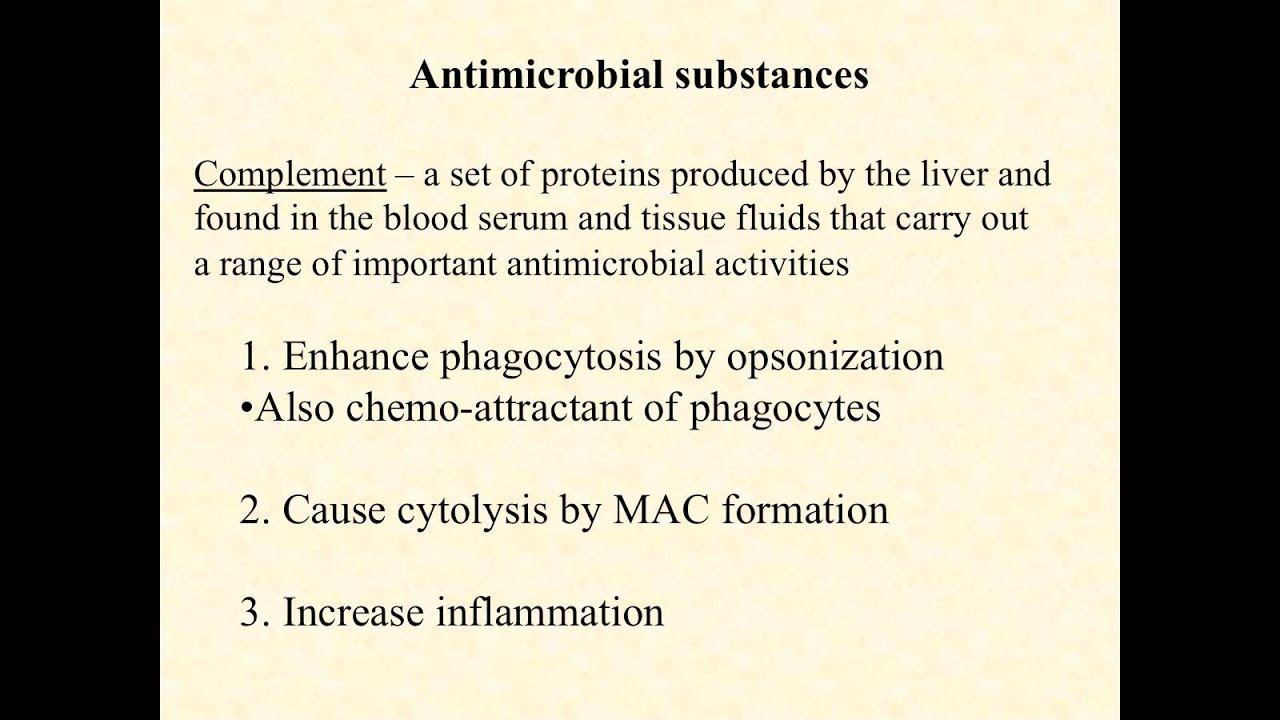 Antimicrobial substances

Complement – a set of proteins produced by the liver and found in the blood serum and tissue fluids that carry out a range of important antimicrobial activities

1. Enhance phagocytosis by opsonization
•Also chemo-attractant of phagocytes

2. Cause cytolysis by MAC formation

3. Increase inflammation